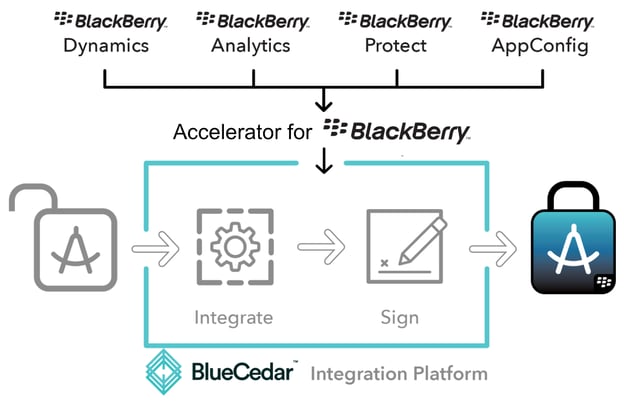 BlackBerry Dynamics

BlackBerry Analytics

BlackBerry Protect

BlackBerry AppConfig

Accelerator for BlackBerry

Integrate

Sign

BlueCedar™ Integration Platform